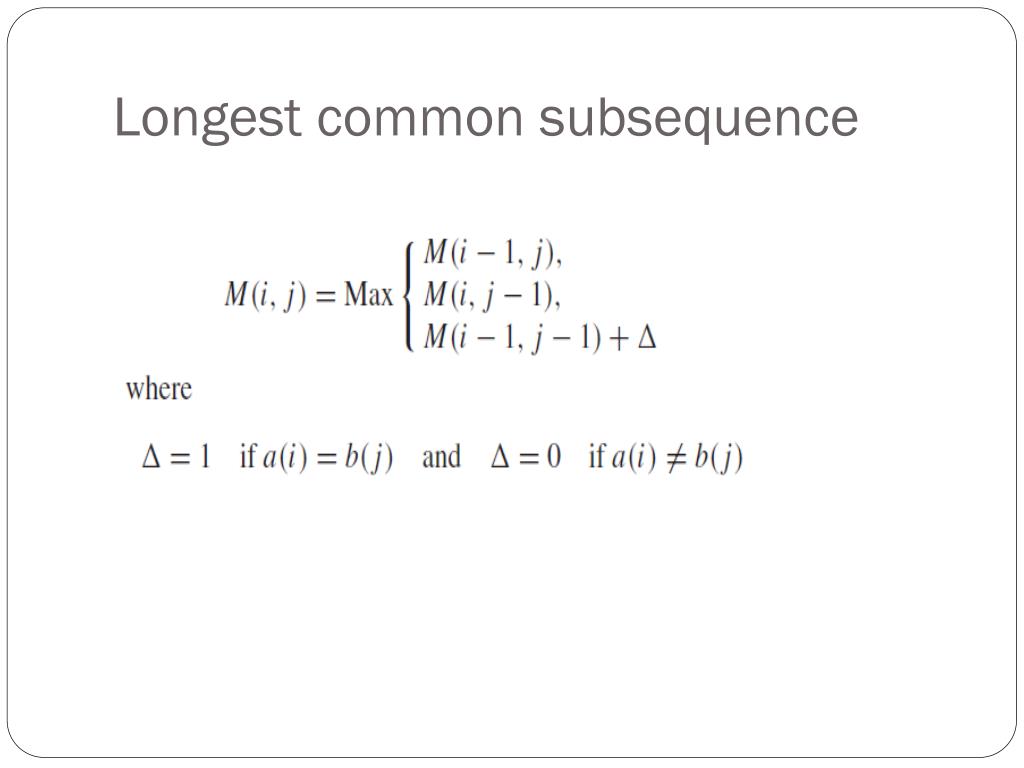 Longest common subsequence

$M(i, j) = \text{Max} \begin{cases} M(i-1, j), \\ M(i, j-1), \\ M(i-1, j-1) + \Delta \end{cases}$

where

$\Delta = 1$ if $a(i) = b(j)$ and $\Delta = 0$ if $a(i) \neq b(j)$